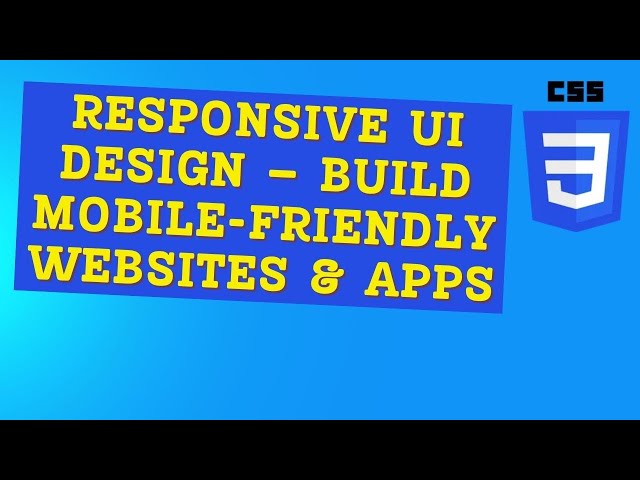 RESPONSIVE UI DESIGN – BUILD MOBILE-FRIENDLY WEBSITES & APPS

CSS

3